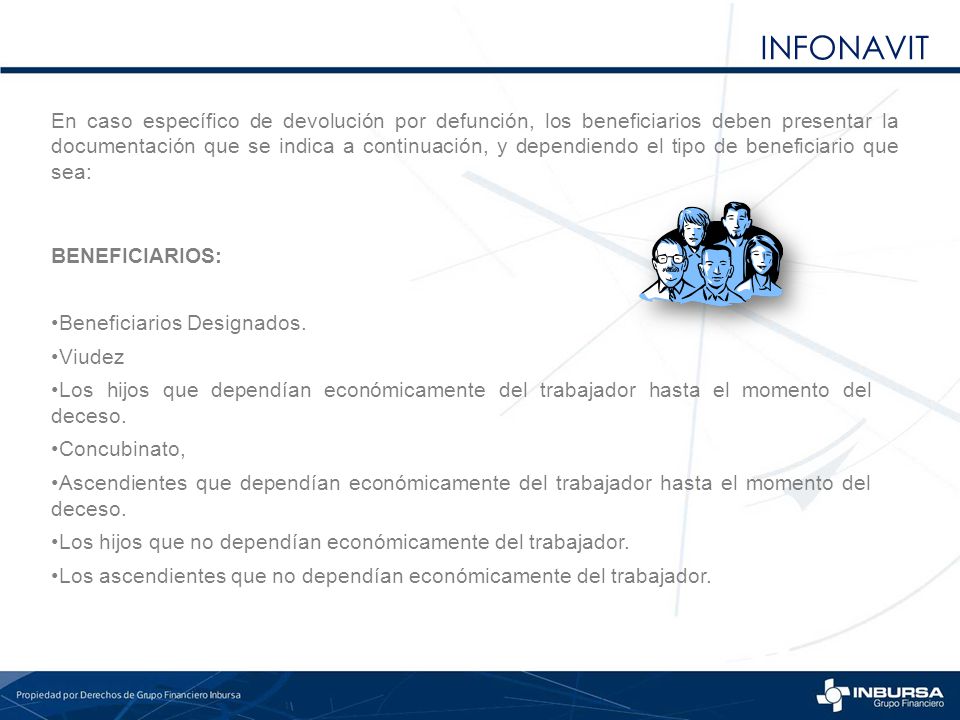 INFONAVIT

En caso específico de devolución por defunción, los beneficiarios deben presentar la documentación que se indica a continuación, y dependiendo el tipo de beneficiario que sea:

BENEFICIARIOS:

•Beneficiarios Designados.

•Viudez

•Los hijos que dependían económicamente del trabajador hasta el momento del deceso.

•Concubinato,

•Ascendientes que dependían económicamente del trabajador hasta el momento del deceso.

•Los hijos que no dependían económicamente del trabajador.

•Los ascendientes que no dependían económicamente del trabajador.

Propiedad por Derechos de Grupo Financiero Inbursa

INBURSA
Grupo Financiero